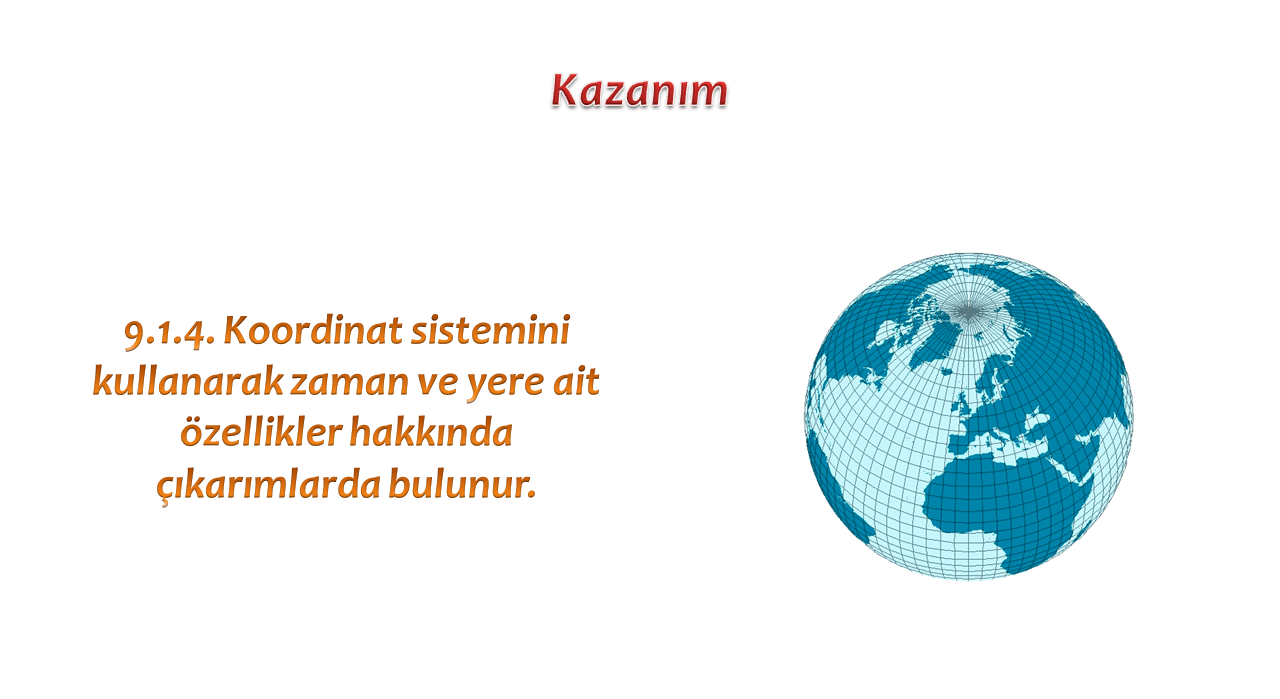 Kazanım

9.1.4. Koordinat sistemini kullanarak zaman ve yere ait özellikler hakkında çıkarımlarda bulunur.